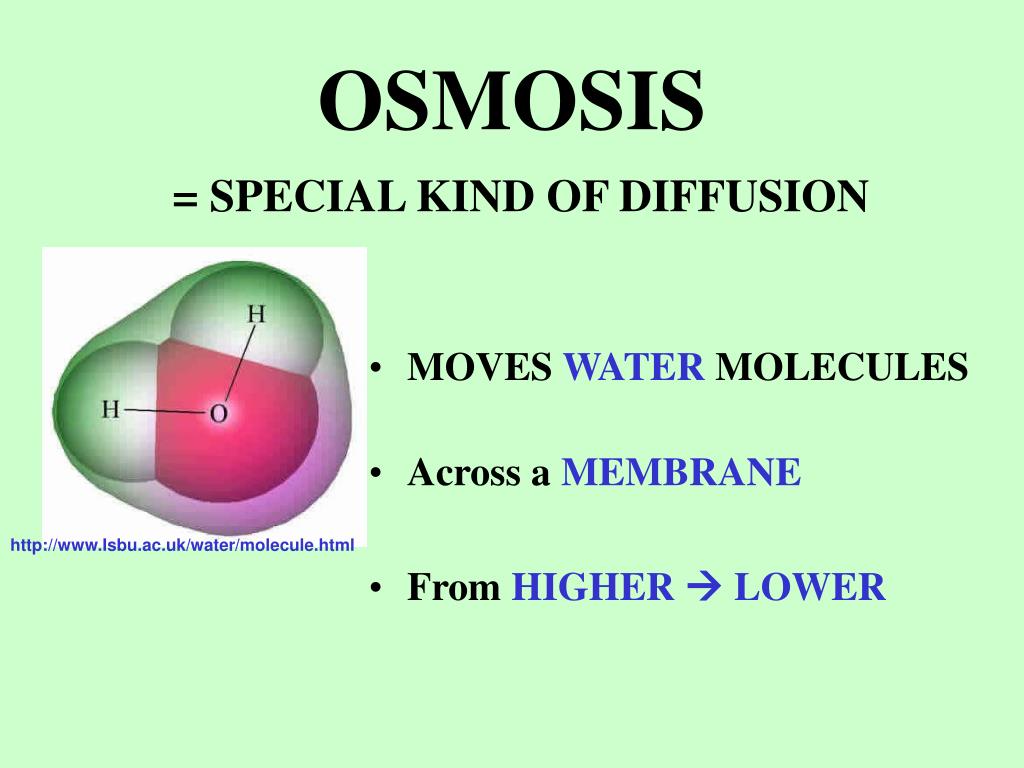 OSMOSIS

= SPECIAL KIND OF DIFFUSION

H

H

O

http://www.lsbu.ac.uk/water/molecule.html

• MOVES WATER MOLECULES

• Across a MEMBRANE

• From HIGHER → LOWER